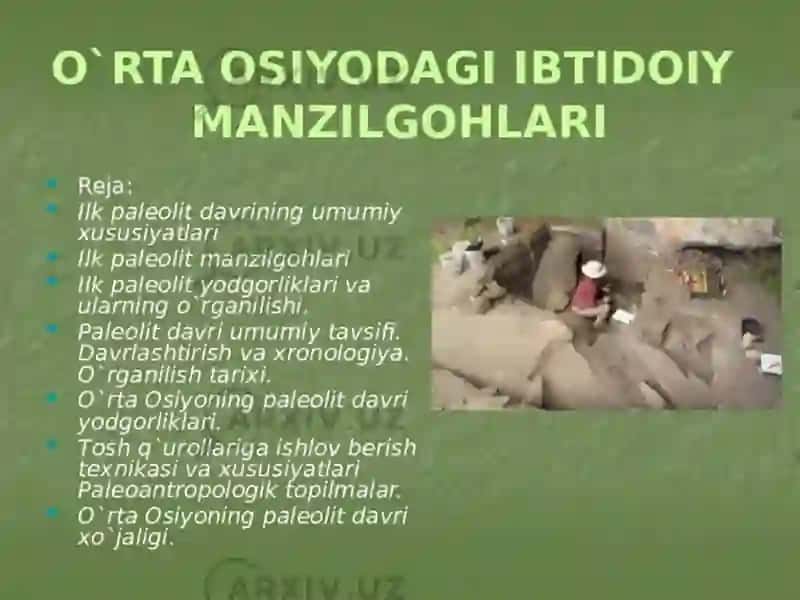 O`RTA OSIYODAGI IBTIDOIY MANZILGOHLARI

- Reja:
- Ilk paleolit davrining umumiy xususiyatlari
- Ilk paleolit manzilgohlari
- Ilk paleolit yodgorliklari va ularning o`rganilishi.
- Paleolit davri umumiy tavsifi. Davrlashtirish va xronologiya. O`rganilish tarixi.
- O`rta Osiyoning paleolit davri yodgorliklari.
- Tosh q`urollariga ishlov berish texnikasi va xususiyatlari Paleoantropologik topilmalar.
- O`rta Osiyoning paleolit davri xo`jaligi.

ARXIV.UZ
ARXIV.UZ
ARXIV.UZ